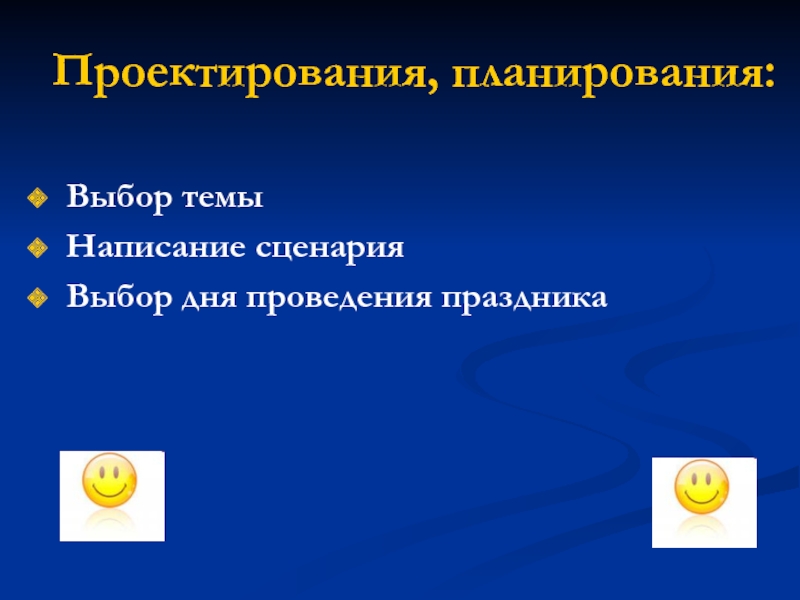 Проектирования, планирования:

Выбор темы
Написание сценария
Выбор дня проведения праздника